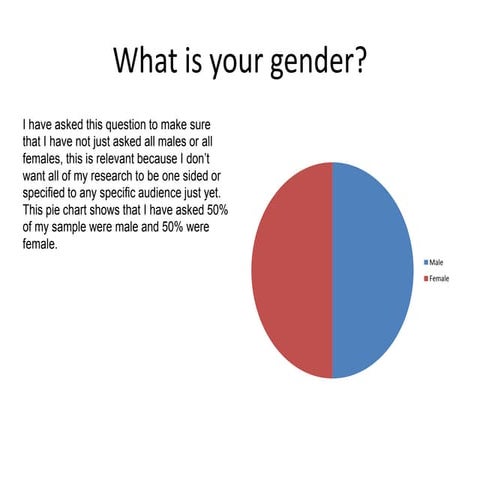 What is your gender?

I have asked this question to make sure that I have not just asked all males or all females, this is relevant because I don't want all of my research to be one sided or specified to any specific audience just yet. This pie chart shows that I have asked 50% of my sample were male and 50% were female.

Male
Female